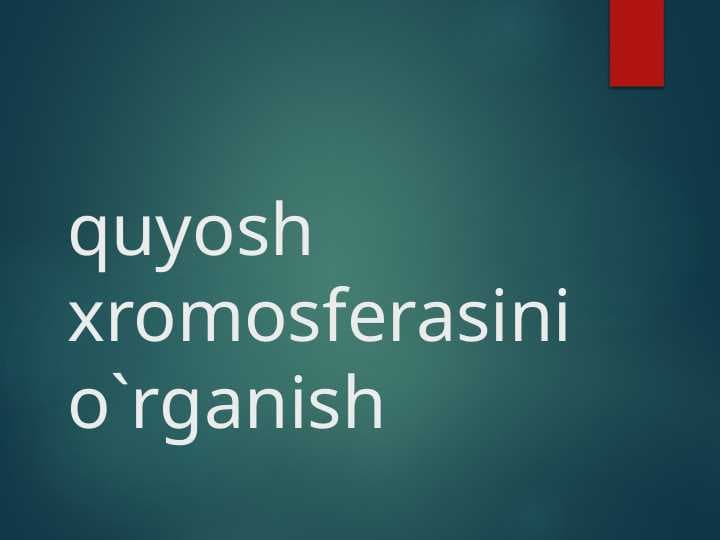 quyosh xromosferasini o`rganish